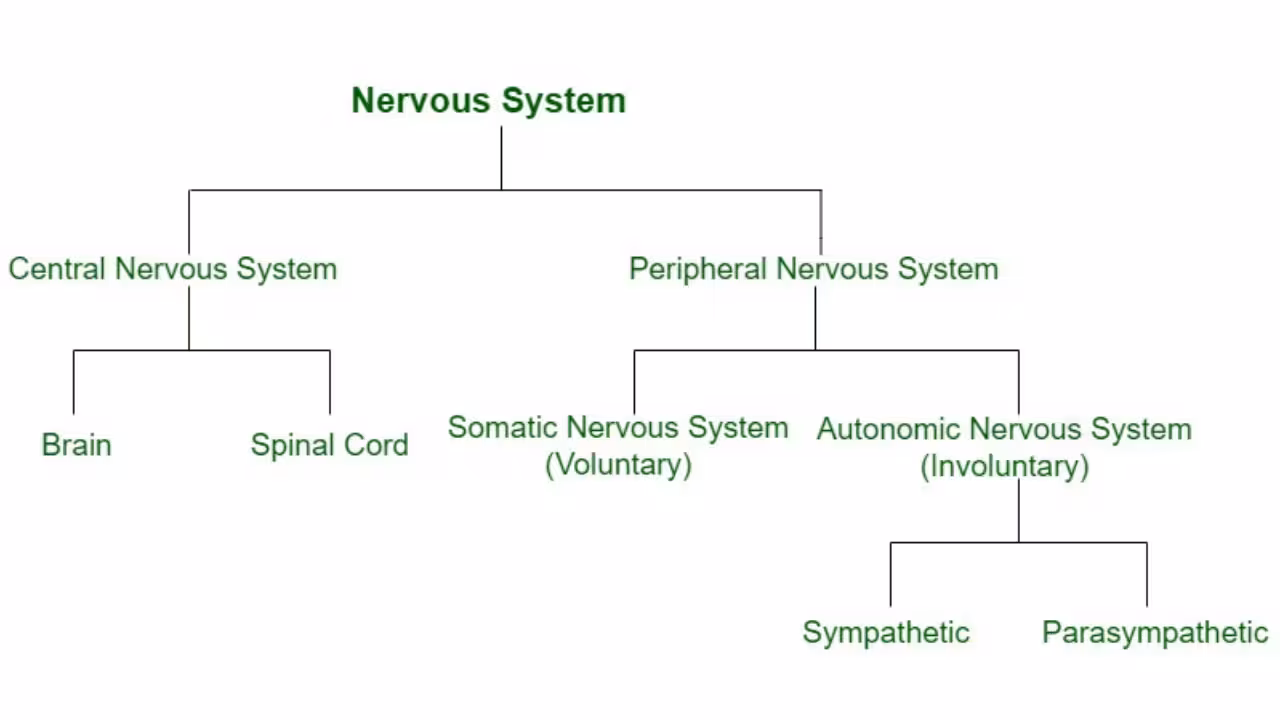 Nervous System

Central Nervous System

Peripheral Nervous System

Brain

Spinal Cord

Somatic Nervous System (Voluntary)

Autonomic Nervous System (Involuntary)

Sympathetic

Parasympathetic